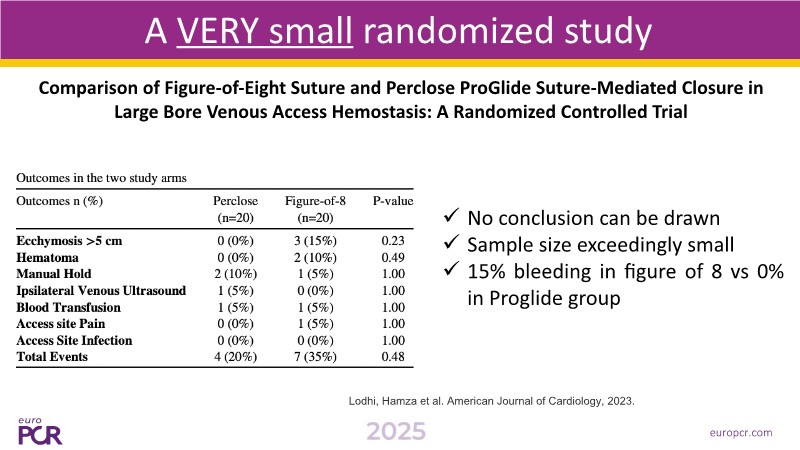 A VERY small randomized study

Comparison of Figure-of-Eight Suture and Perclose ProGlide Suture-Mediated Closure in Large Bore Venous Access Hemostasis: A Randomized Controlled Trial

Outcomes in the two study arms

| Outcomes n (%) | Perclose (n=20) | Figure-of-8 (n=20) | P-value |
|---|---|---|---|
| Ecchymosis >5 cm | 0 (0%) | 3 (15%) | 0.23 |
| Hematoma | 0 (0%) | 2 (10%) | 0.49 |
| Manual Hold | 2 (10%) | 1 (5%) | 1.00 |
| Ipsilateral Venous Ultrasound | 1 (5%) | 0 (0%) | 1.00 |
| Blood Transfusion | 1 (5%) | 1 (5%) | 1.00 |
| Access site Pain | 0 (0%) | 1 (5%) | 1.00 |
| Access Site Infection | 0 (0%) | 0 (0%) | 1.00 |
| Total Events | 4 (20%) | 7 (35%) | 0.48 |

✓ No conclusion can be drawn
✓ Sample size exceedingly small
✓ 15% bleeding in figure of 8 vs 0% in Proglide group

Lodhi, Hamza et al. American Journal of Cardiology, 2023.

euro PCR

2025

europcr.com